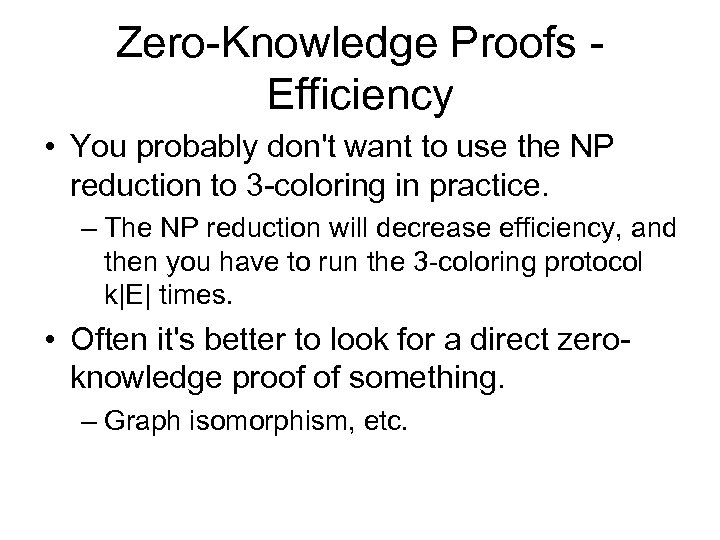 Zero-Knowledge Proofs - Efficiency

• You probably don't want to use the NP reduction to 3-coloring in practice.

– The NP reduction will decrease efficiency, and then you have to run the 3-coloring protocol k|E| times.

• Often it's better to look for a direct zero-knowledge proof of something.

– Graph isomorphism, etc.